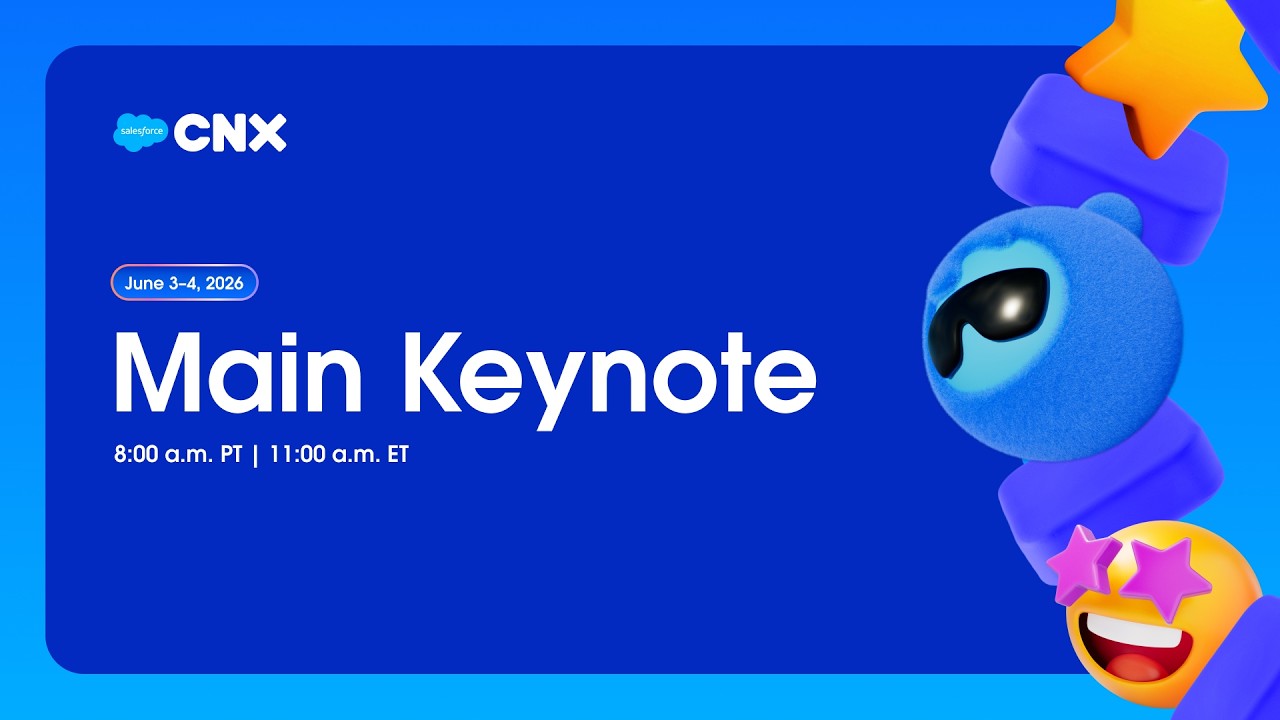 salesforce CNX

June 3–4, 2026

Main Keynote

8:00 a.m. PT | 11:00 a.m. ET